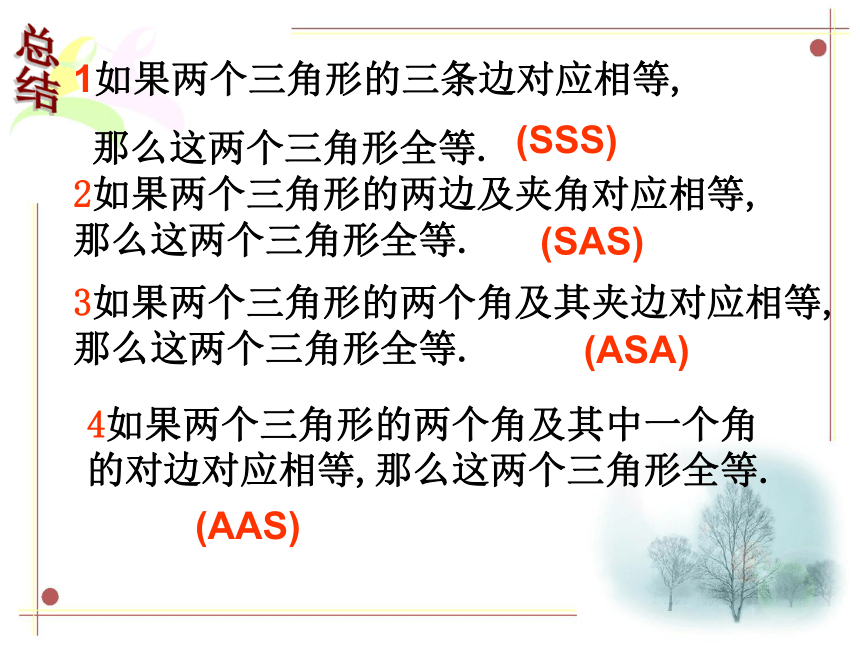 总结

1如果两个三角形的三条边对应相等,
那么这两个三角形全等. (SSS)

2如果两个三角形的两边及夹角对应相等,
那么这两个三角形全等. (SAS)

3如果两个三角形的两个角及其夹边对应相等,
那么这两个三角形全等. (ASA)

4如果两个三角形的两个角及其中一个角的对边对应相等, 那么这两个三角形全等.

(AAS)